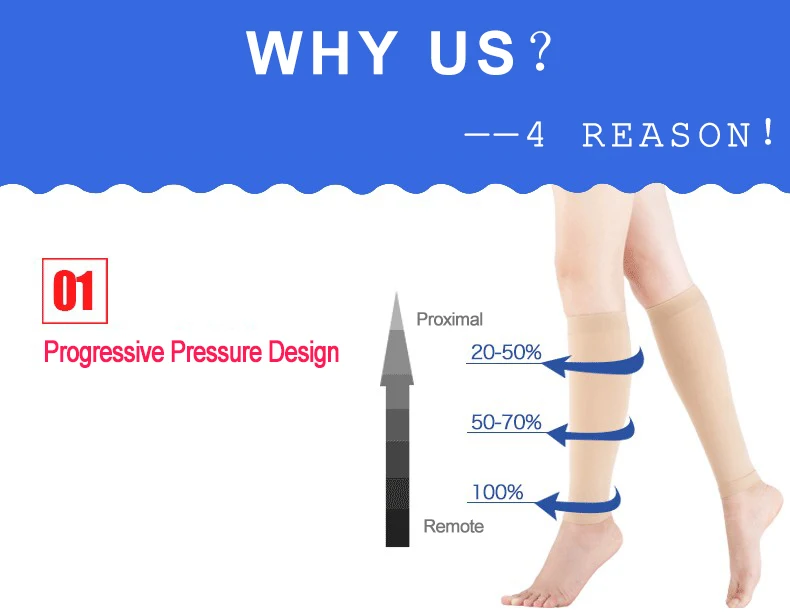 WHY US？

——4 REASON！

01

Progressive Pressure Design

Proximal

20-50%

50-70%

100%

Remote